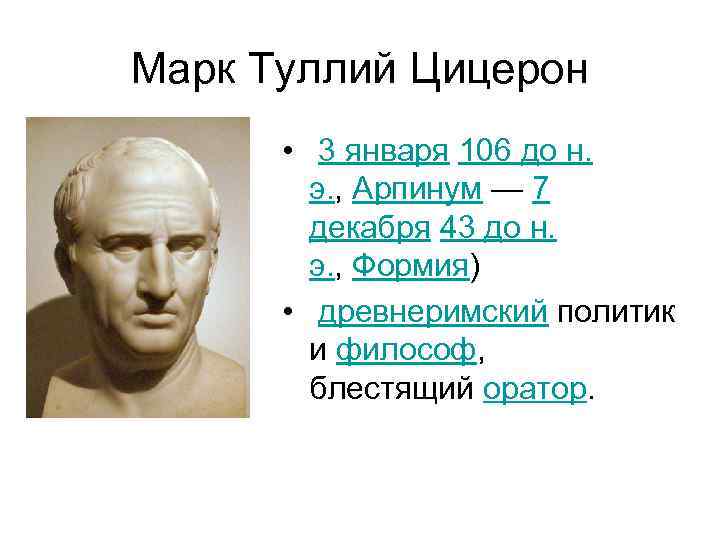 Марк Туллий Цицерон

• 3 января 106 до н. э., Арпинум — 7 декабря 43 до н. э., Формия)

• древнеримский политик и философ, блестящий оратор.